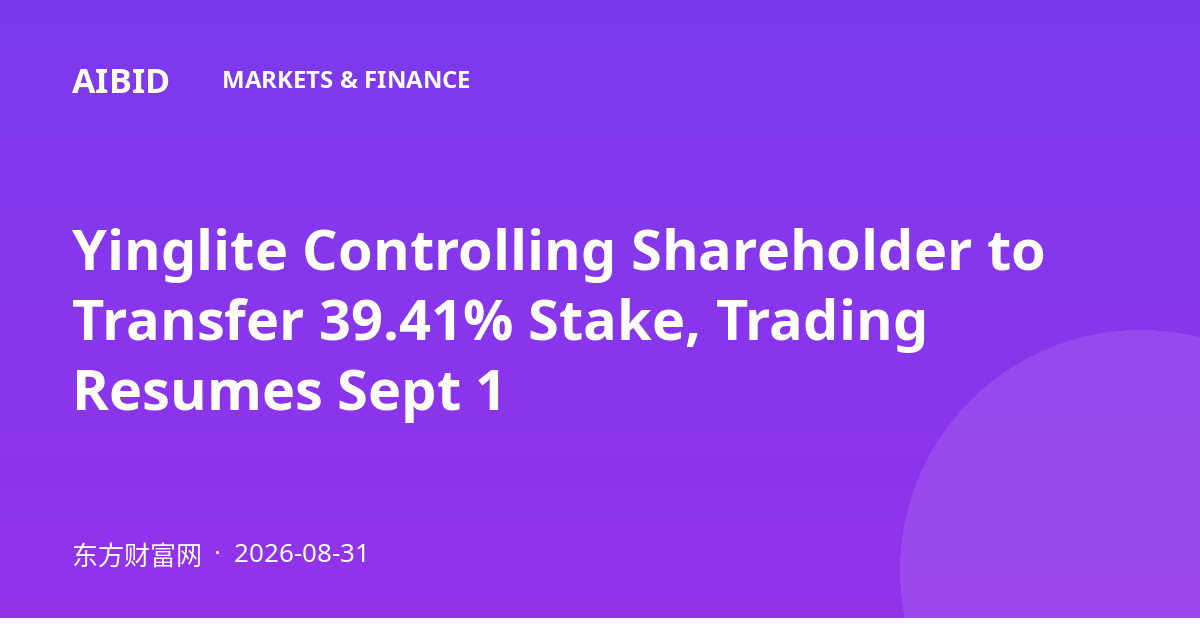 AIBID MARKETS & FINANCE

Yinglite Controlling Shareholder to Transfer 39.41% Stake, Trading Resumes Sept 1

东方财富网 · 2026-08-31